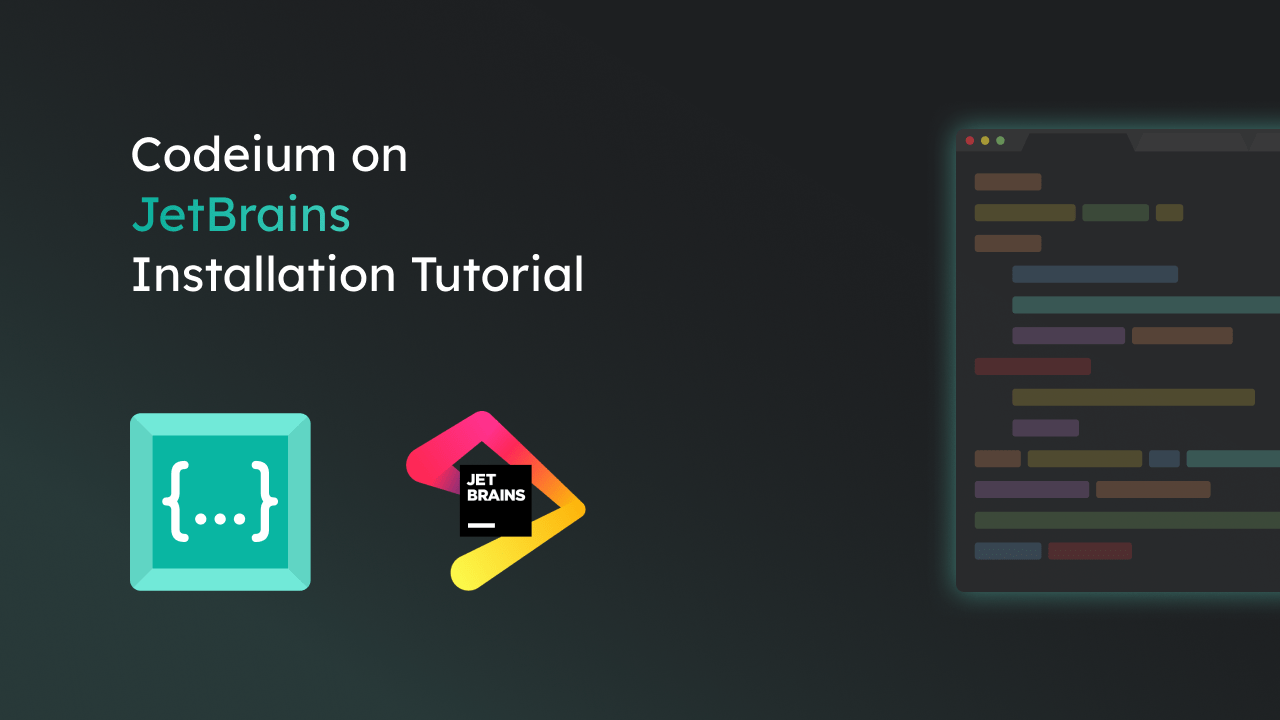 Codeium on
JetBrains
Installation Tutorial

{...}

JET
BRAINS